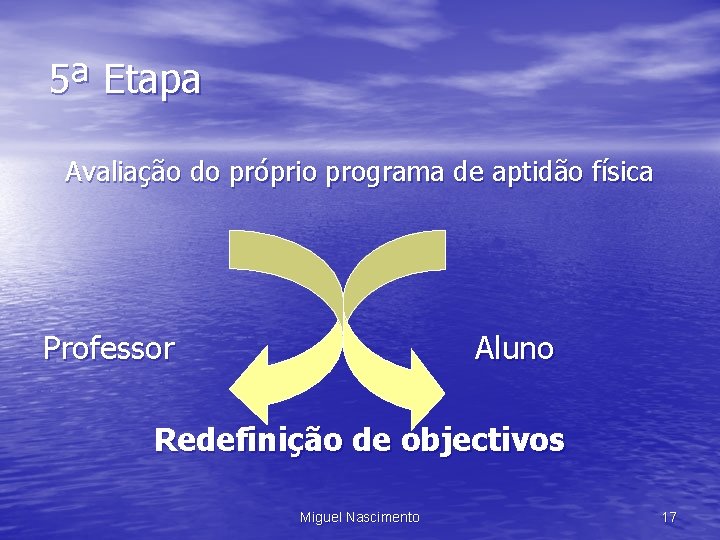 5ª Etapa

Avaliação do próprio programa de aptidão física

Professor

Aluno

Redefinição de objectivos

Miguel Nascimento

17